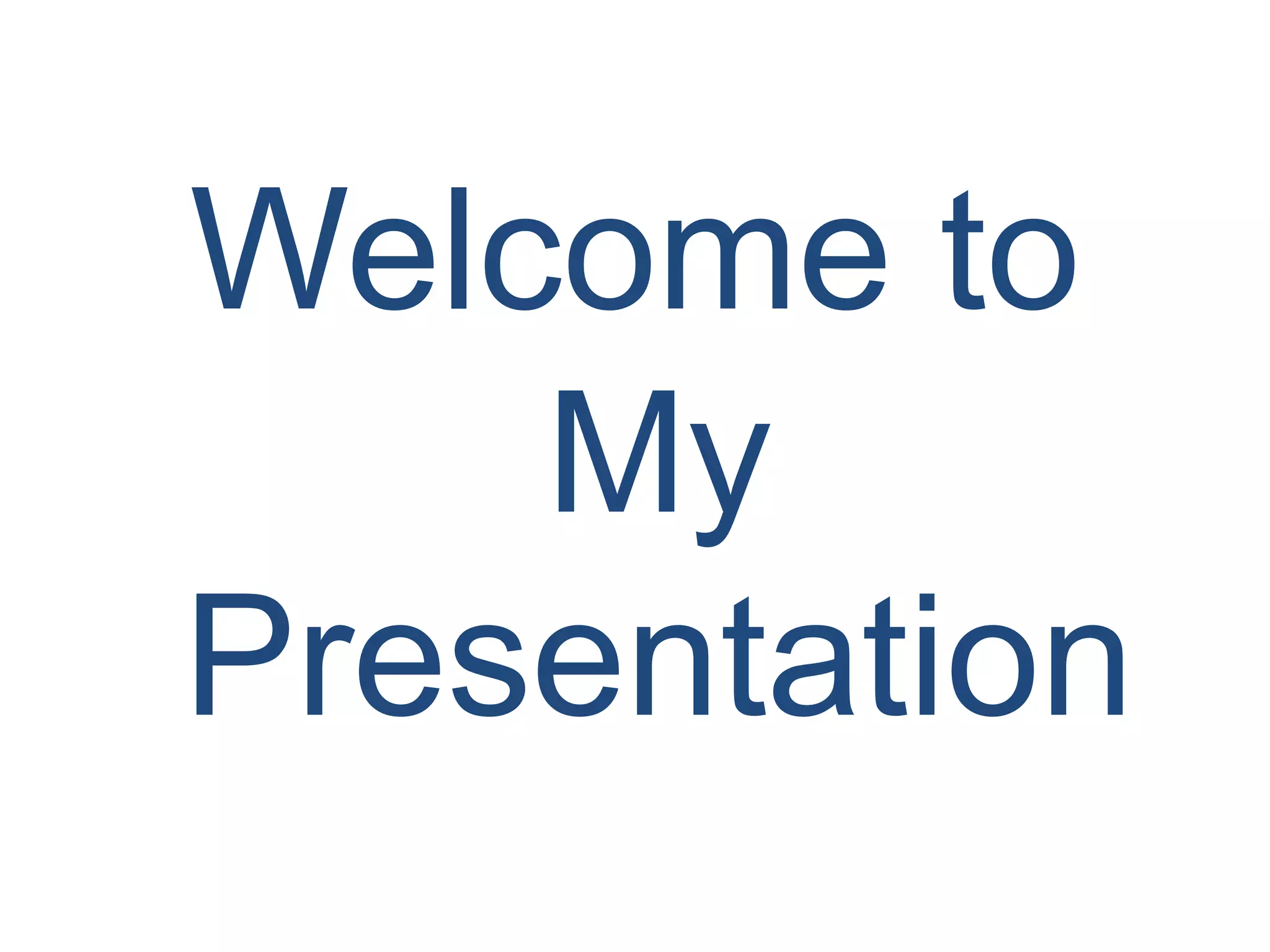 Welcome to My Presentation